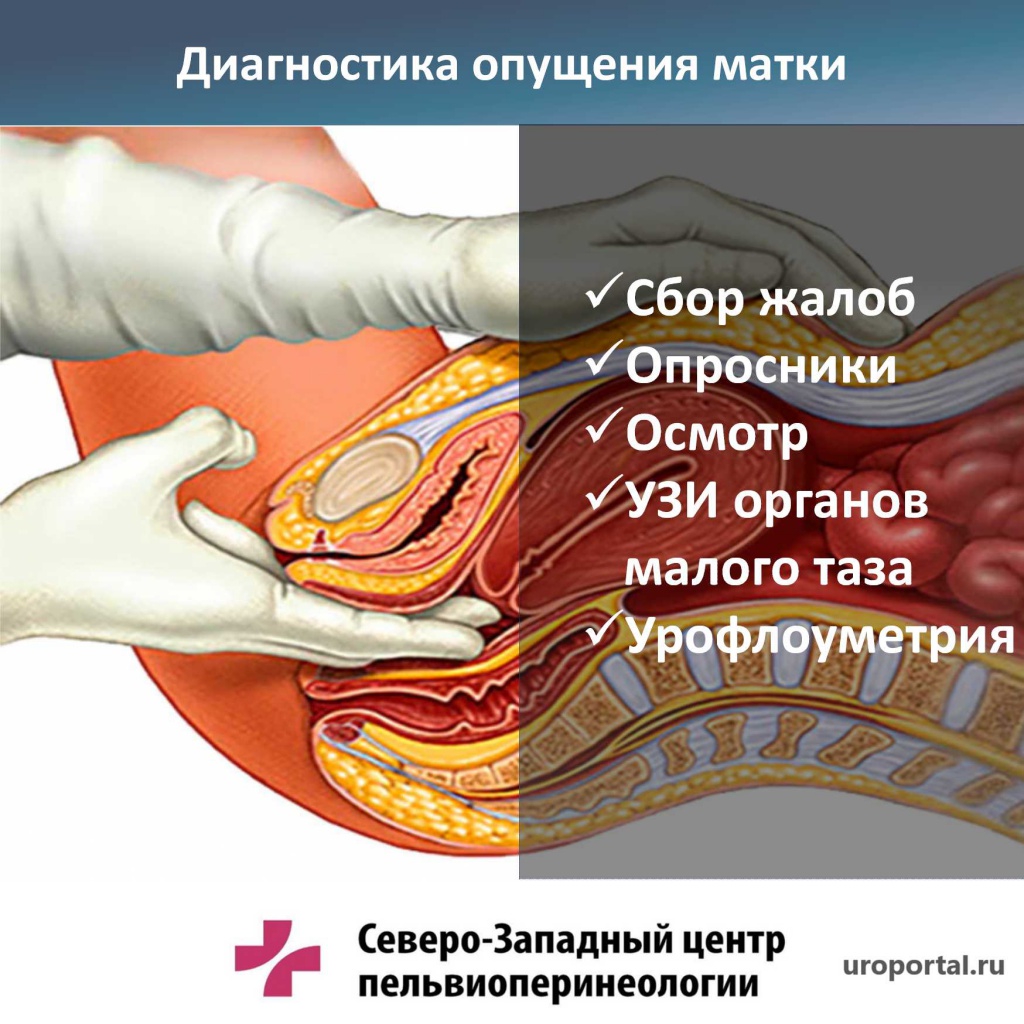 Диагностика опущения матки

✓Сбор жалоб
✓Опросники
✓Осмотр
✓УЗИ органов малого таза
✓Урофлоуметрия

Северо-Западный центр пельвиоперинеологии

uroportal.ru